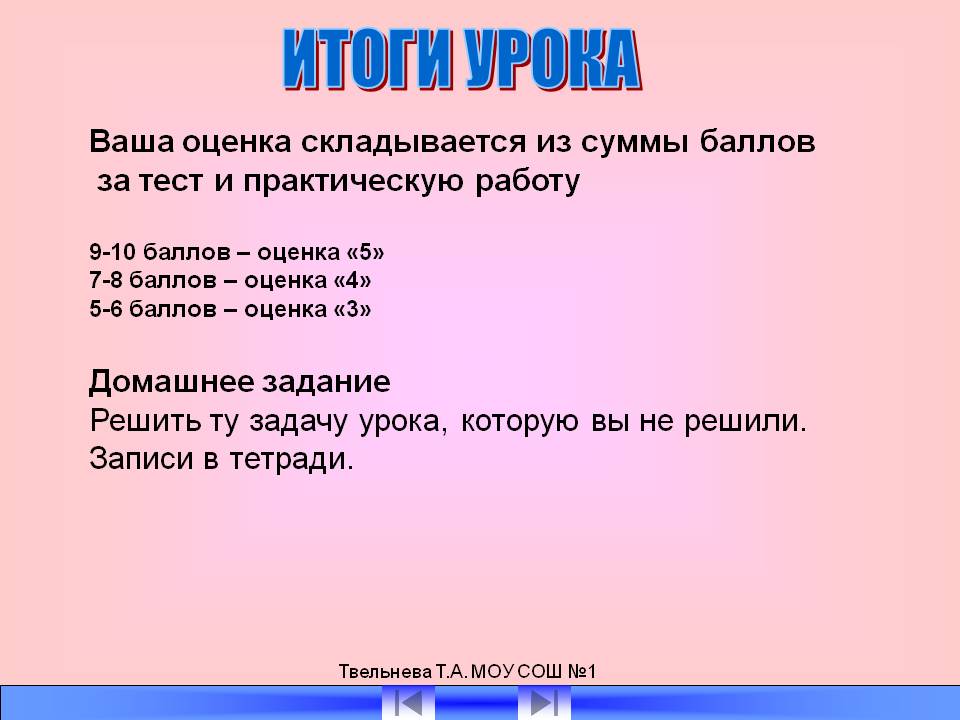 ИТОГИ УРОКА

Ваша оценка складывается из суммы баллов за тест и практическую работу

9-10 баллов – оценка «5»
7-8 баллов – оценка «4»
5-6 баллов – оценка «3»

Домашнее задание
Решить ту задачу урока, которую вы не решили.
Записи в тетради.

Твельнева Т.А. МОУ СОШ №1